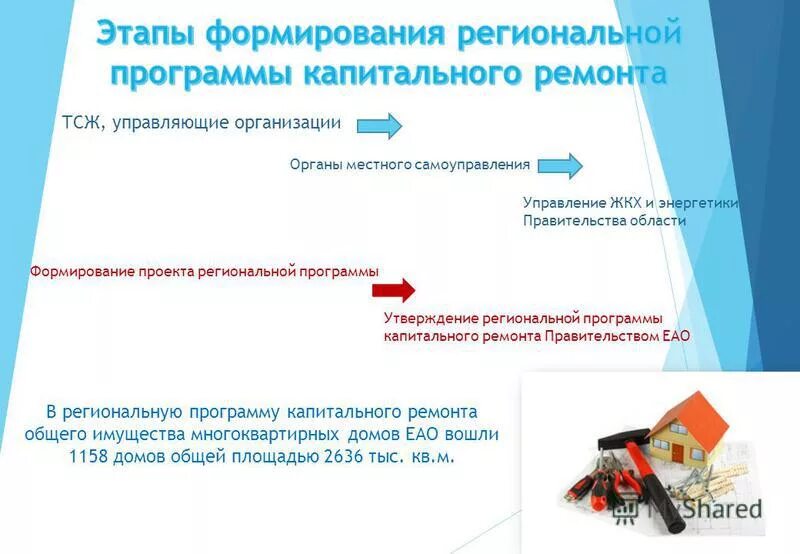 Этапы формирования региональной программы капитального ремонта

ТСЖ, управляющие организации

Органы местного самоуправления

Управление ЖКХ и энергетики Правительства области

Формирование проекта региональной программы

Утверждение региональной программы капитального ремонта Правительством ЕАО

В региональную программу капитального ремонта общего имущества многоквартирных домов ЕАО вошли 1158 домов общей площадью 2636 тыс. кв.м.

MyShared